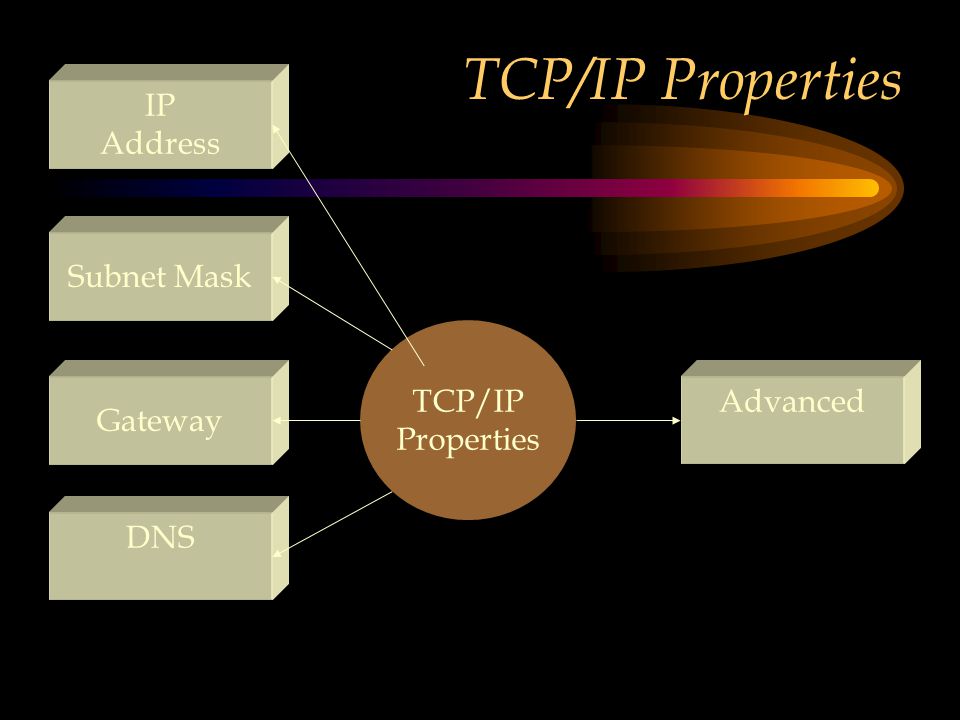 TCP/IP Properties

IP Address

Subnet Mask

Gateway

DNS

TCP/IP Properties

Advanced